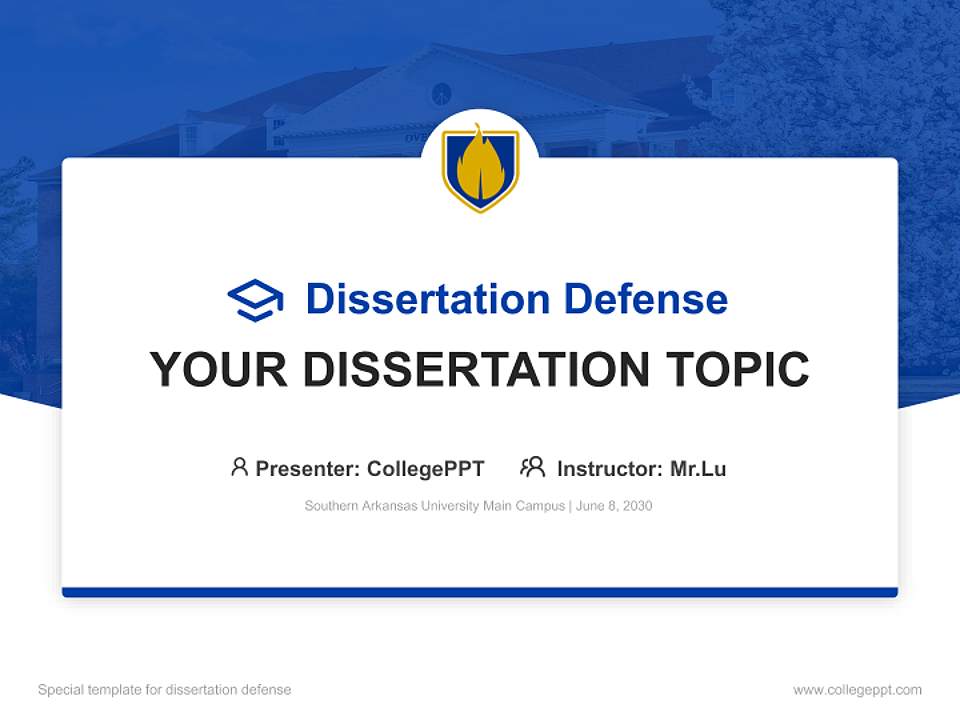 Dissertation Defense

YOUR DISSERTATION TOPIC

Presenter: CollegePPT Instructor: Mr.Lu

Southern Arkansas University Main Campus | June 8, 2030

Special template for dissertation defense

www.collegeppt.com